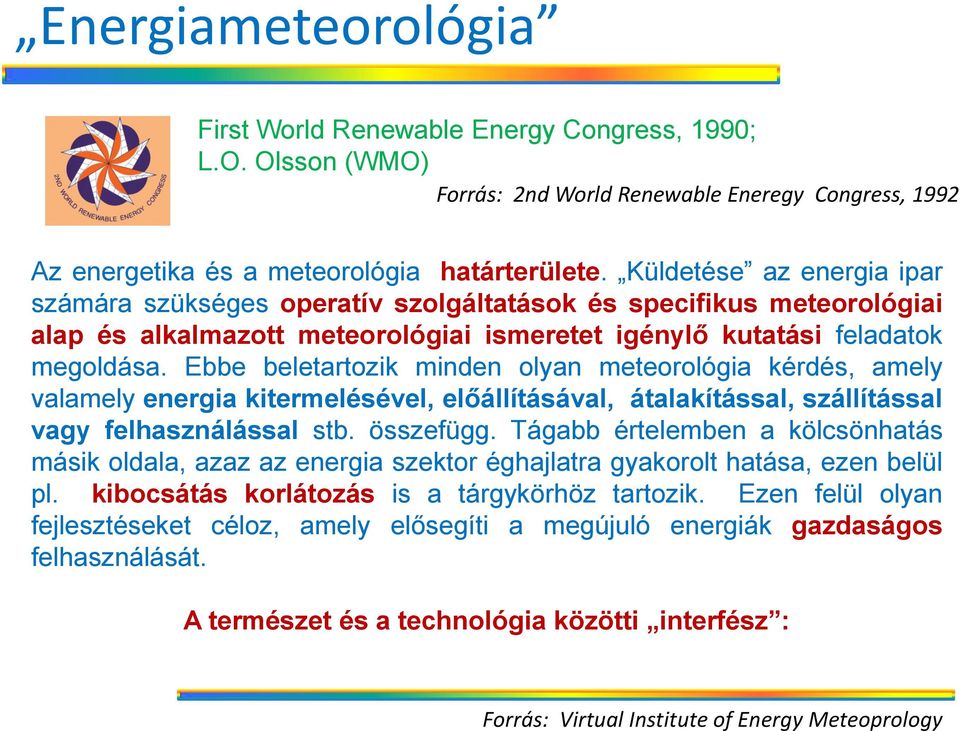 „Energiameteorológia”

2ND WORLD RENEWABLE ENERGY CONGRESS

First World Renewable Energy Congress, 1990; L.O. Olsson (WMO)

Forrás: 2nd World Renewable Eneregy Congress, 1992

Az energetika és a meteorológia határterülete. „Küldetése” az energia ipar számára szükséges operatív szolgáltatások és specifikus meteorológiai alap és alkalmazott meteorológiai ismeretet igénylő kutatási feladatok megoldása. Ebbe beletartozik minden olyan meteorológia kérdés, amely valamely energia kitermelésével, előállításával, átalakítással, szállítással vagy felhasználással stb. összefügg. Tágabb értelemben a kölcsönhatás másik oldala, azaz az energia szektor éghajlatra gyakorolt hatása, ezen belül pl. kibocsátás korlátozás is a tárgykörhöz tartozik. Ezen felül olyan fejlesztéseket céloz, amely elősegíti a megújuló energiák gazdaságos felhasználását.

A természet és a technológia közötti „interfész”:

Forrás: Virtual Institute of Energy Meteoprology